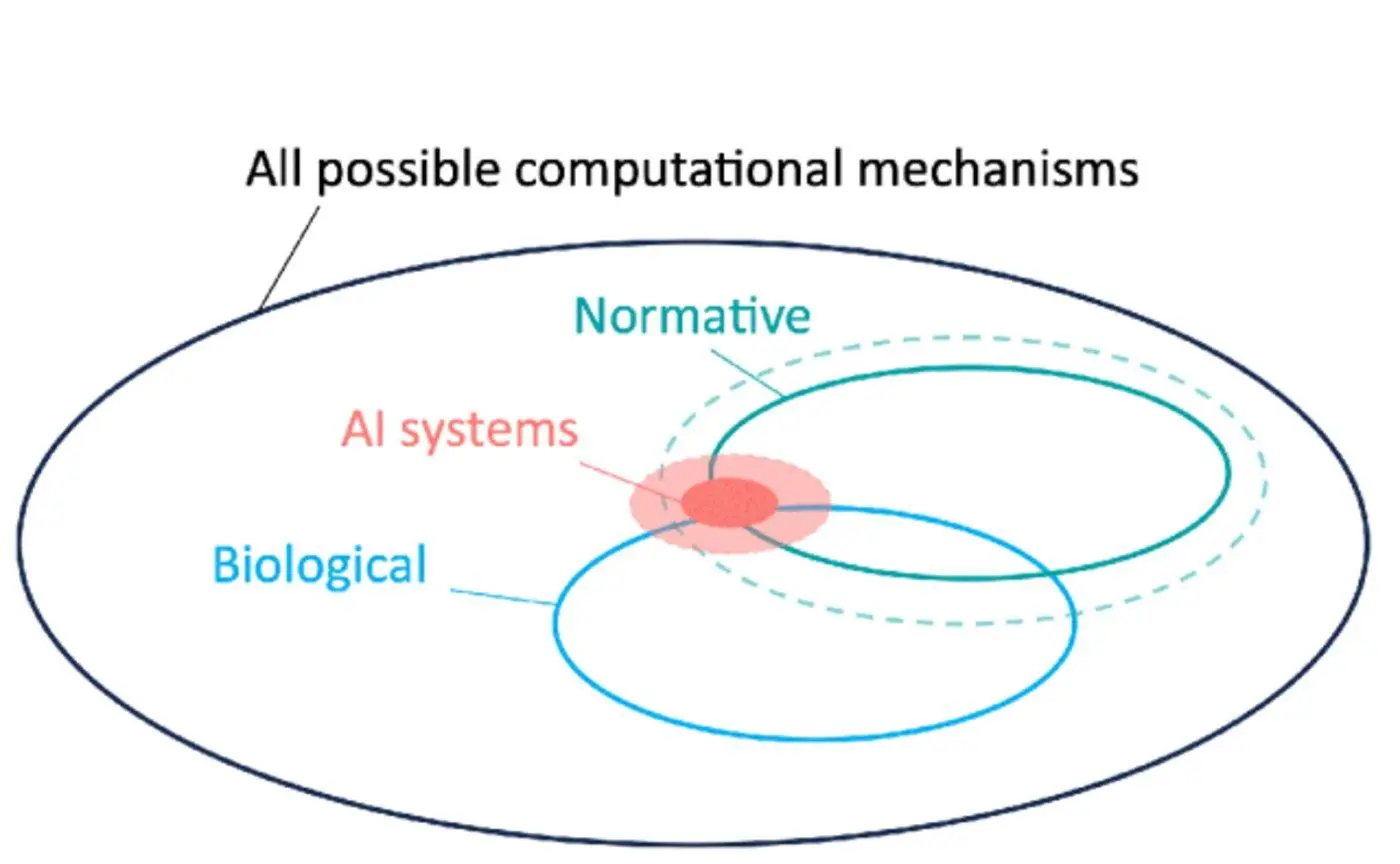 All possible computational mechanisms

Normative

AI systems

Biological